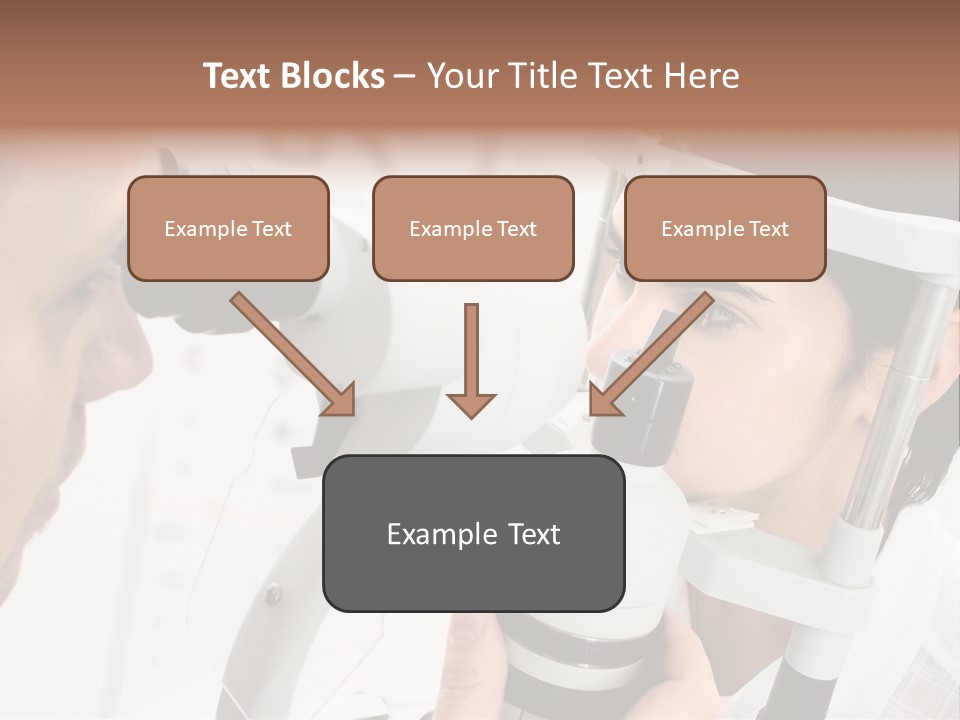 Text Blocks – Your Title Text Here

Example Text

Example Text

Example Text

Example Text